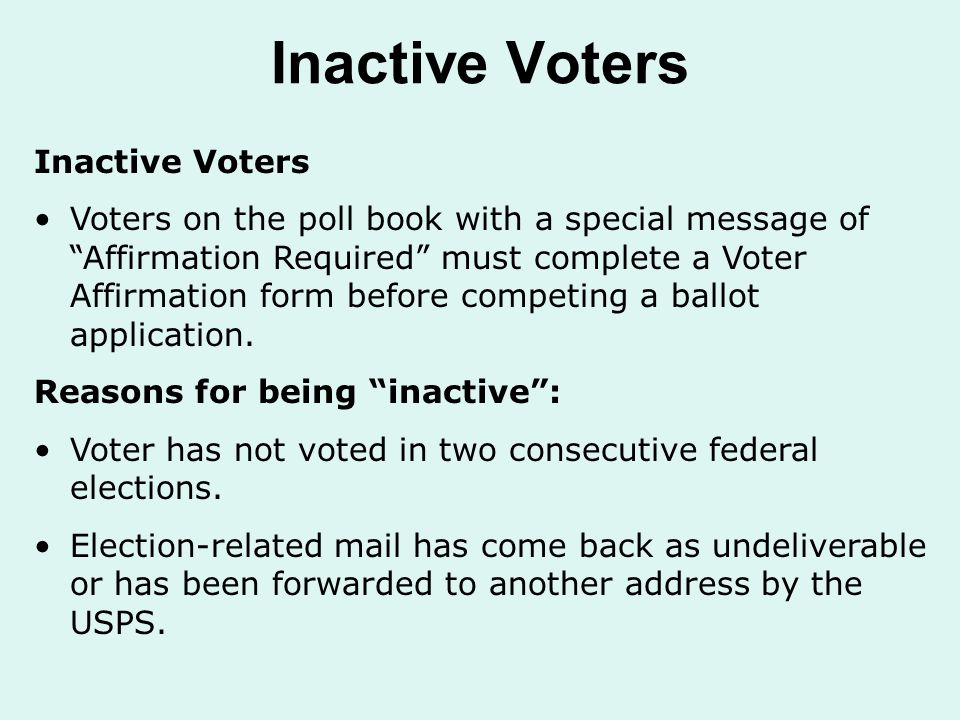 Inactive Voters

Inactive Voters

• Voters on the poll book with a special message of “Affirmation Required” must complete a Voter Affirmation form before competing a ballot application.

Reasons for being “inactive”:

• Voter has not voted in two consecutive federal elections.

• Election-related mail has come back as undeliverable or has been forwarded to another address by the USPS.